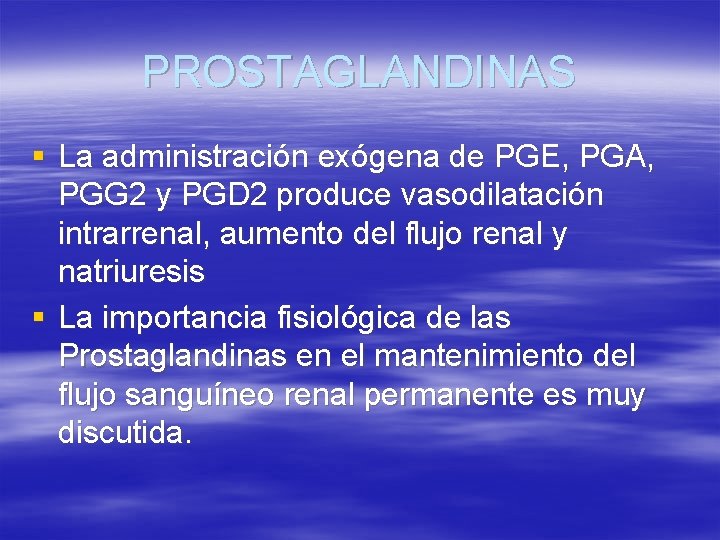 PROSTAGLANDINAS

▪ La administración exógena de PGE, PGA, PGG2 y PGD2 produce vasodilatación intrarrenal, aumento del flujo renal y natriuresis

▪ La importancia fisiológica de las Prostaglandinas en el mantenimiento del flujo sanguíneo renal permanente es muy discutida.